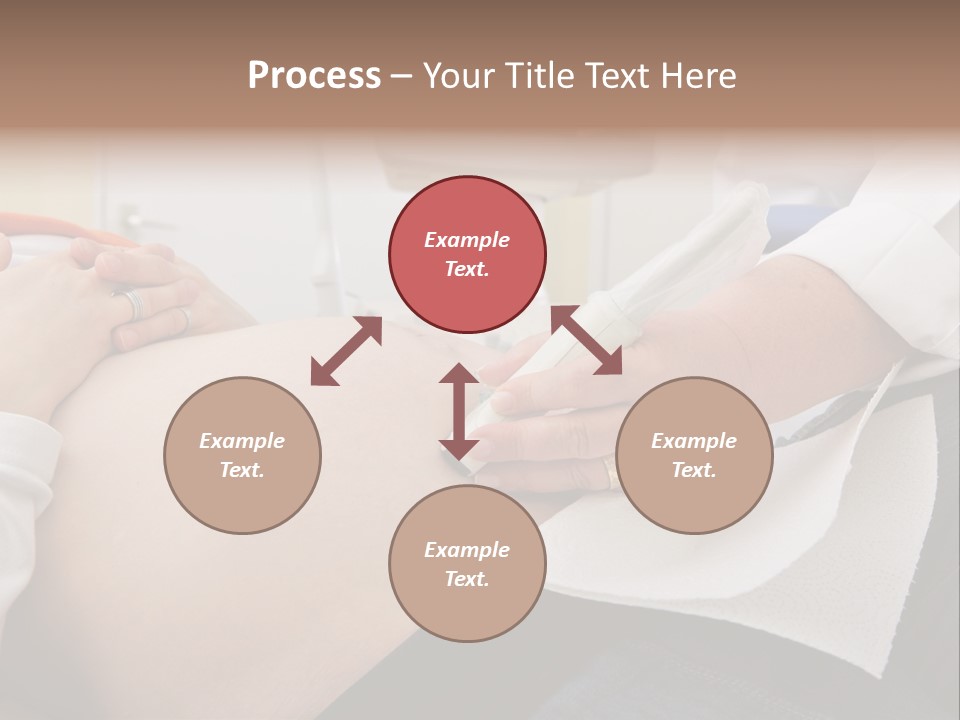 Process – Your Title Text Here

Example Text.

Example Text.

Example Text.

Example Text.